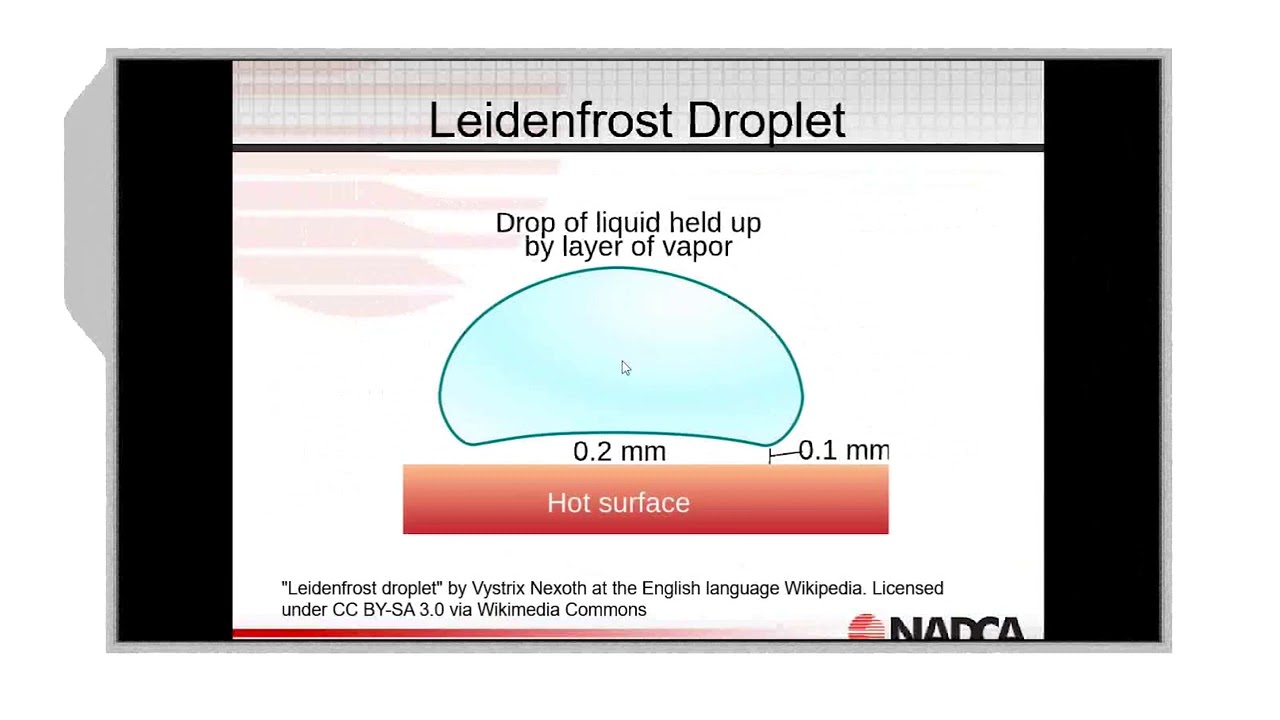 Leidenfrost Droplet

Drop of liquid held up by layer of vapor

0.2 mm

0.1 mm

Hot surface

"Leidenfrost droplet" by Vystrix Nexoth at the English language Wikipedia. Licensed under CC BY-SA 3.0 via Wikimedia Commons

NADCA